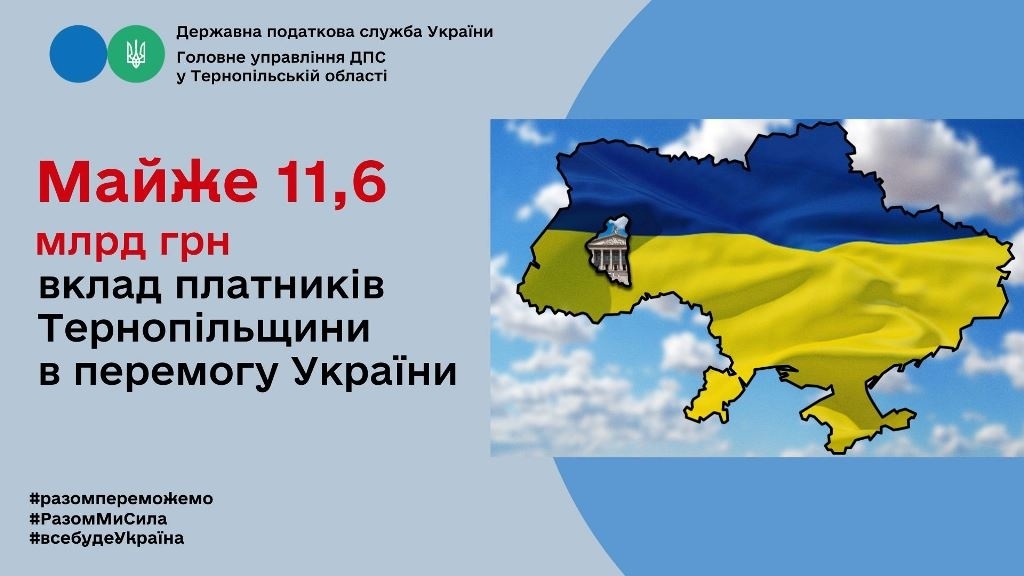 Державна податкова служба України
Головне управління ДПС
у Тернопільській області

Майже 11,6
млрд грн
вклад платників Тернопільщини в перемогу України

#разомпереможемо
#РазомМиСила
#всебудеУкраїна